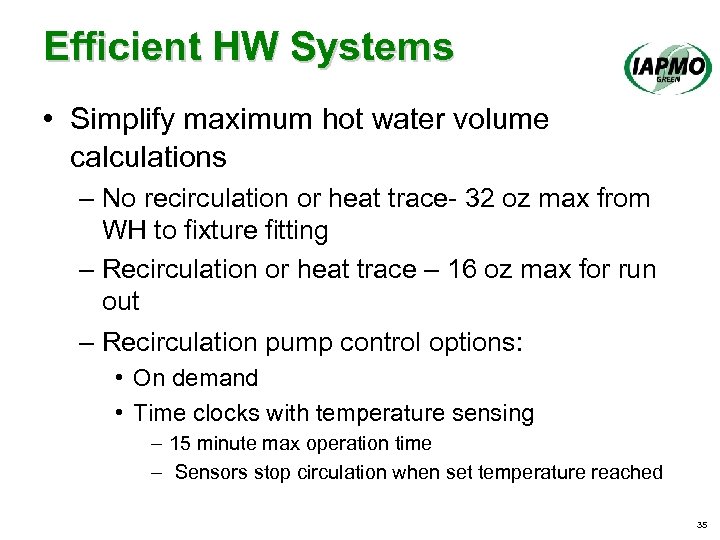 Efficient HW Systems

IAPMO GREEN

• Simplify maximum hot water volume calculations
– No recirculation or heat trace- 32 oz max from WH to fixture fitting
– Recirculation or heat trace – 16 oz max for run out
– Recirculation pump control options:
• On demand
• Time clocks with temperature sensing
– 15 minute max operation time
– Sensors stop circulation when set temperature reached

35